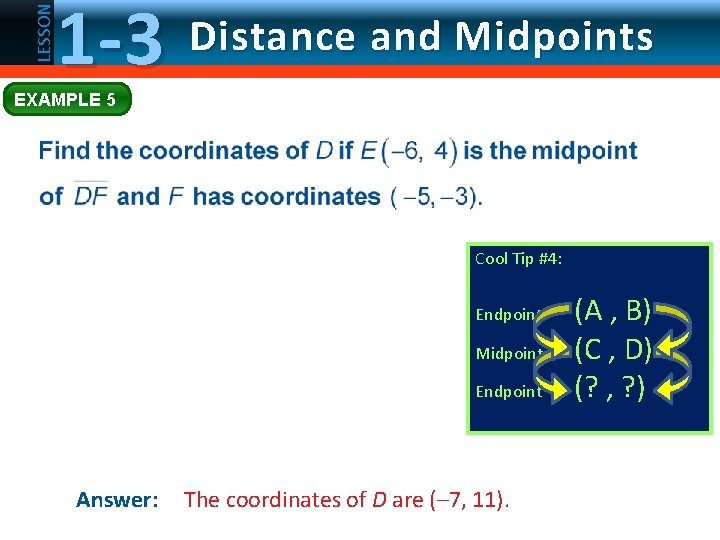 LESSON 1-3 Distance and Midpoints

EXAMPLE 5

Find the coordinates of $D$ if $E(-6, 4)$ is the midpoint of $\overline{DF}$ and $F$ has coordinates $(-5, -3)$.

Cool Tip #4:

Endpoint (A , B)

Midpoint (C , D)

Endpoint (? , ?)

Answer: The coordinates of $D$ are $(-7, 11)$.